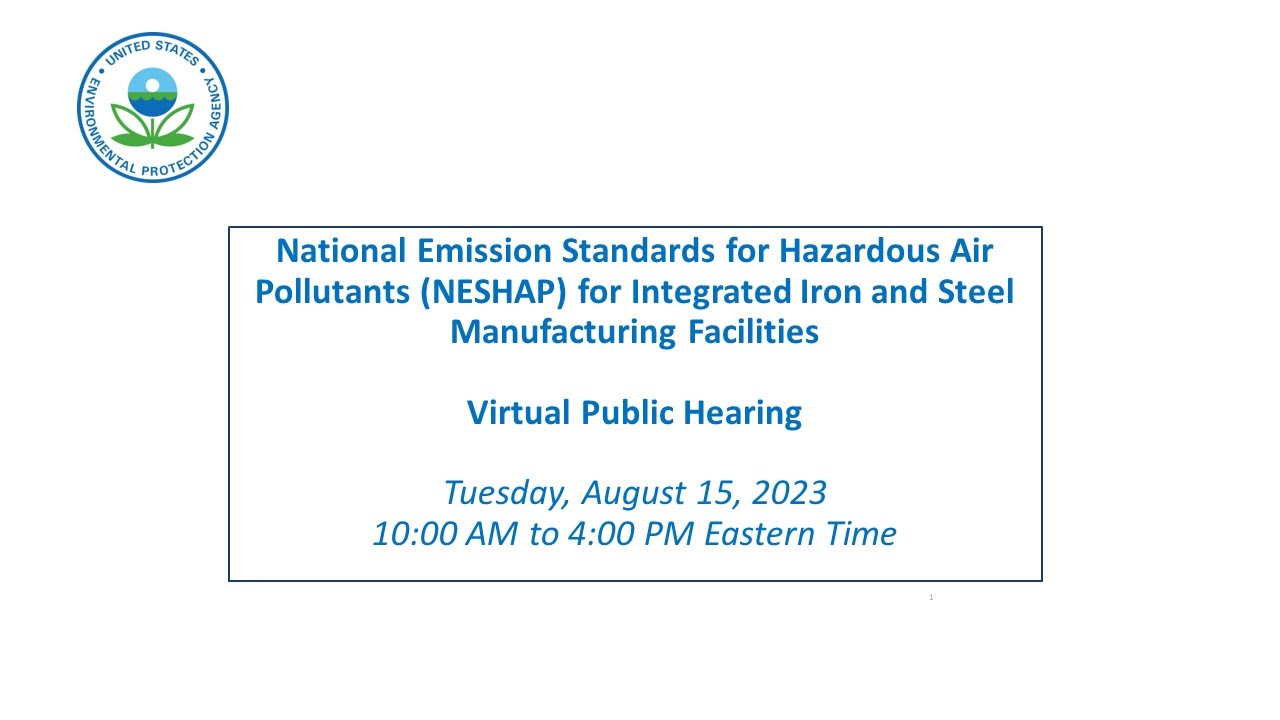 UNITED STATES ENVIRONMENTAL PROTECTION AGENCY

National Emission Standards for Hazardous Air Pollutants (NESHAP) for Integrated Iron and Steel Manufacturing Facilities

Virtual Public Hearing

Tuesday, August 15, 2023
10:00 AM to 4:00 PM Eastern Time

1